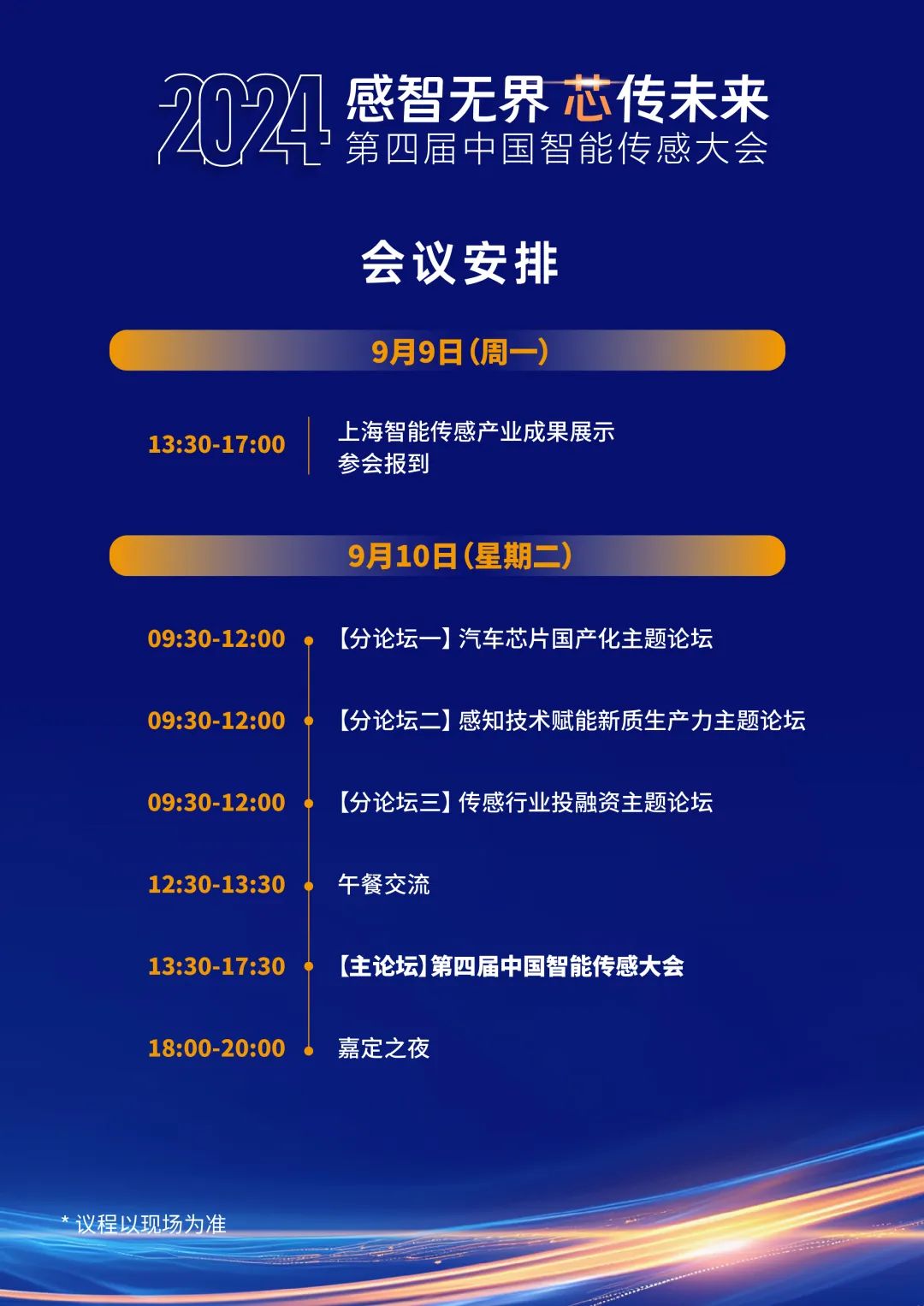 2024 感智无界 芯传未来
第四届中国智能传感大会

会议安排

9月9日（周一）

13:30-17:00 上海智能传感产业成果展示
参会报到

9月10日（星期二）

09:30-12:00 【分论坛一】汽车芯片国产化主题论坛

09:30-12:00 【分论坛二】感知技术赋能新质生产力主题论坛

09:30-12:00 【分论坛三】传感行业投融资主题论坛

12:30-13:30 午餐交流

13:30-17:30 【主论坛】第四届中国智能传感大会

18:00-20:00 嘉定之夜

* 议程以现场为准